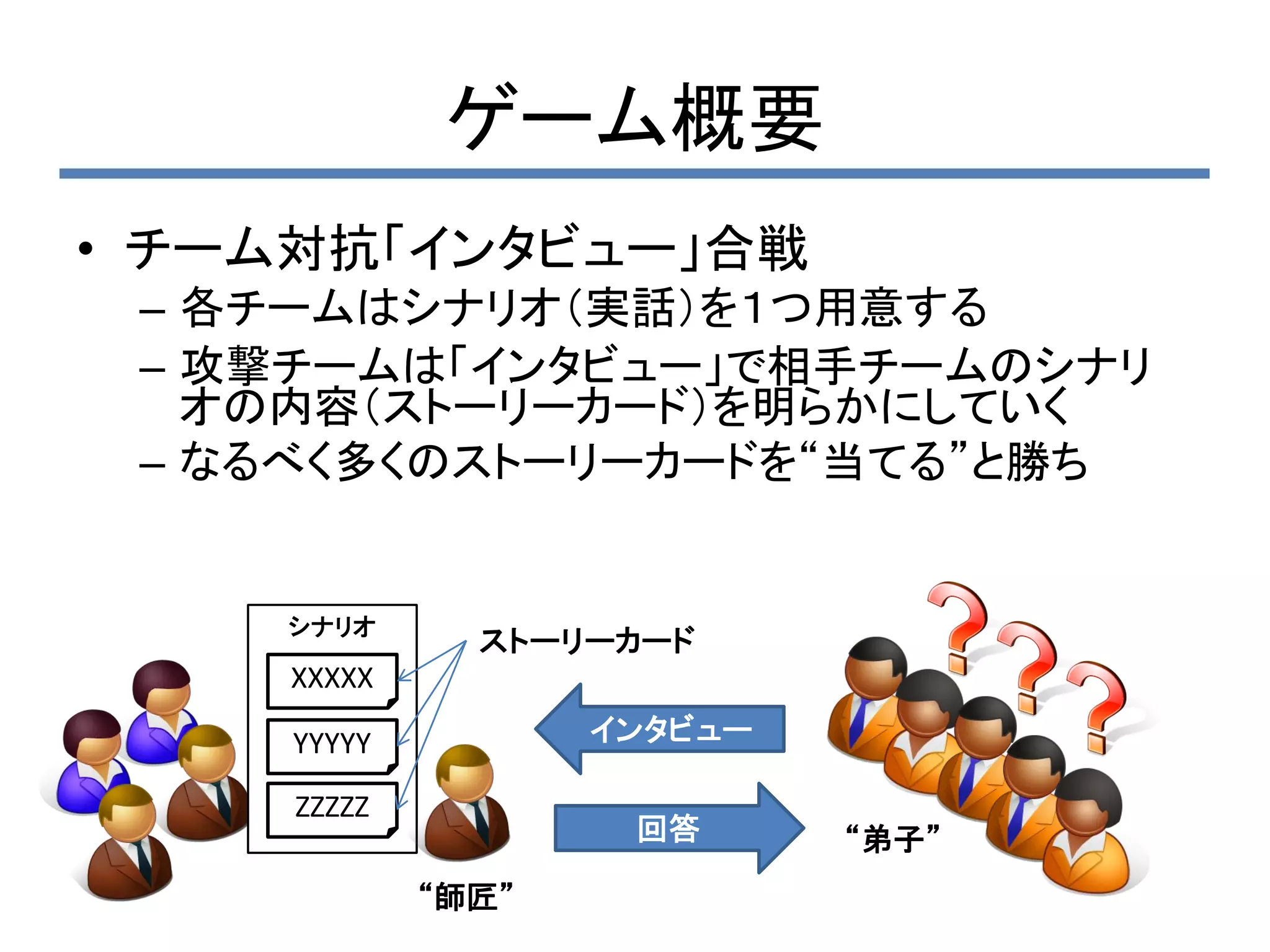 ゲーム概要

• チーム対抗「インタビュー」合戦
– 各チームはシナリオ（実話）を1つ用意する
– 攻撃チームは「インタビュー」で相手チームのシナリオの内容（ストーリーカード）を明らかにしていく
– なるべく多くのストーリーカードを“当てる”と勝ち

シナリオ
XXXXX
YYYYY
ZZZZZ
ストーリーカード
インタビュー
回答
“師匠”
“弟子”